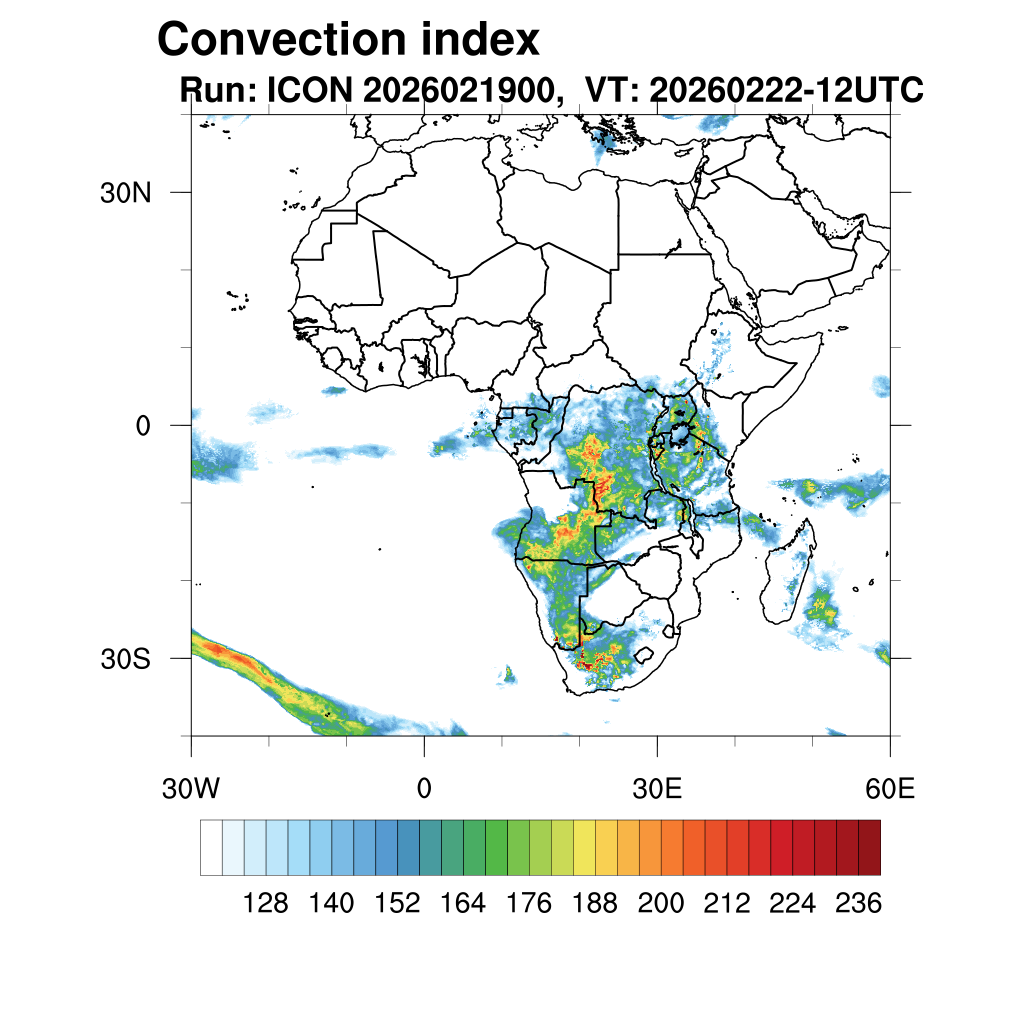 Convection index
Run: ICON 2026021900, VT: 20260222-12UTC

30N
0
30S

30W
0
30E
60E

128 140 152 164 176 188 200 212 224 236